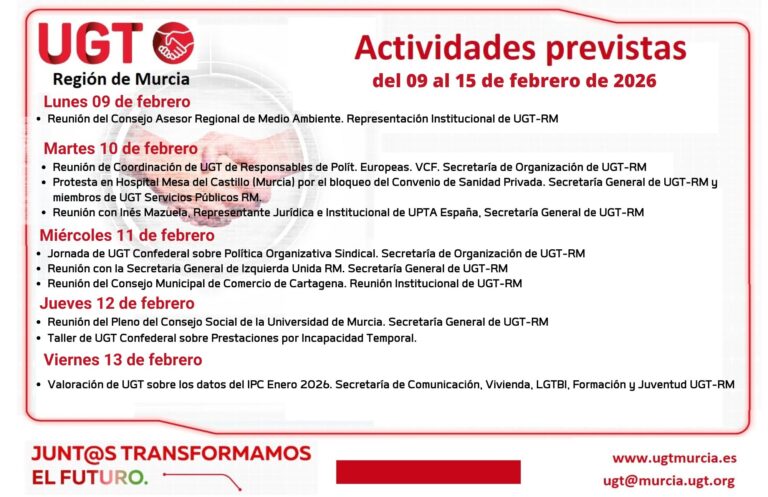 UGT
Región de Murcia

Actividades previstas
del 09 al 15 de febrero de 2026

Lunes 09 de febrero
• Reunión del Consejo Asesor Regional de Medio Ambiente. Representación Institucional de UGT-RM

Martes 10 de febrero
• Reunión de Coordinación de UGT de Responsables de Polít. Europeas. VCF. Secretaría de Organización de UGT-RM
• Protesta en Hospital Mesa del Castillo (Murcia) por el bloqueo del Convenio de Sanidad Privada. Secretaría General de UGT-RM y miembros de UGT Servicios Públicos RM.
• Reunión con Inés Mazuela, Representante Jurídica e Institucional de UPTA España, Secretaría General de UGT-RM

Miércoles 11 de febrero
• Jornada de UGT Confederal sobre Política Organizativa Sindical. Secretaría de Organización de UGT-RM
• Reunión con la Secretaria General de Izquierda Unida RM. Secretaría General de UGT-RM
• Reunión del Consejo Municipal de Comercio de Cartagena. Reunión Institucional de UGT-RM

Jueves 12 de febrero
• Reunión del Pleno del Consejo Social de la Universidad de Murcia. Secretaría General de UGT-RM
• Taller de UGT Confederal sobre Prestaciones por Incapacidad Temporal.

Viernes 13 de febrero
• Valoración de UGT sobre los datos del IPC Enero 2026. Secretaría de Comunicación, Vivienda, LGTBI, Formación y Juventud UGT-RM

JUNT@S TRANSFORMAMOS EL FUTURO.

www.ugtmurcia.es
ugt@murcia.ugt.org